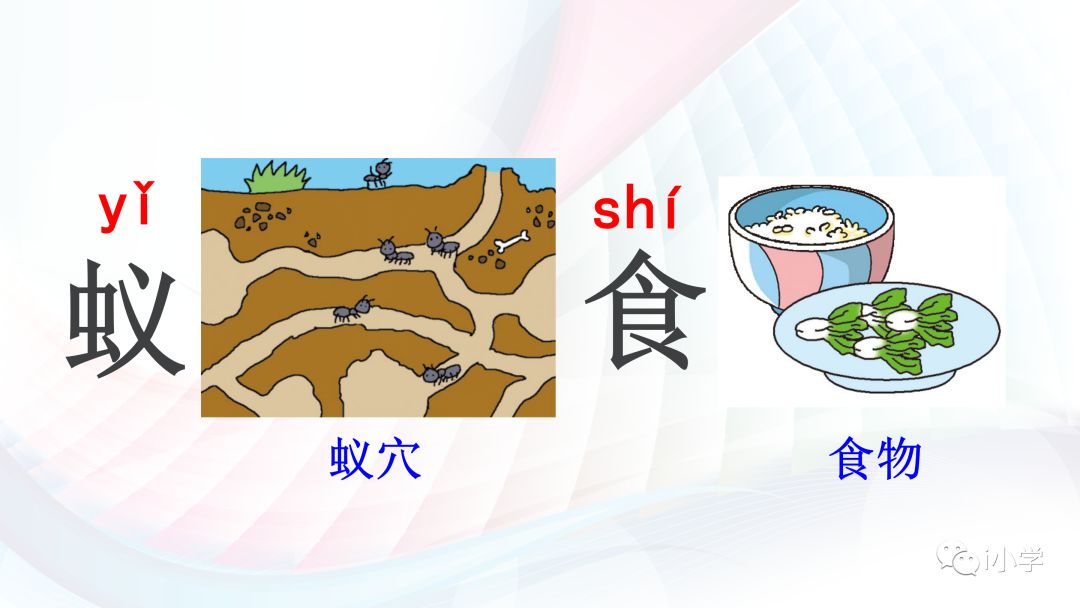 yǐ
蚁

蚁穴

shí
食

食物

小学